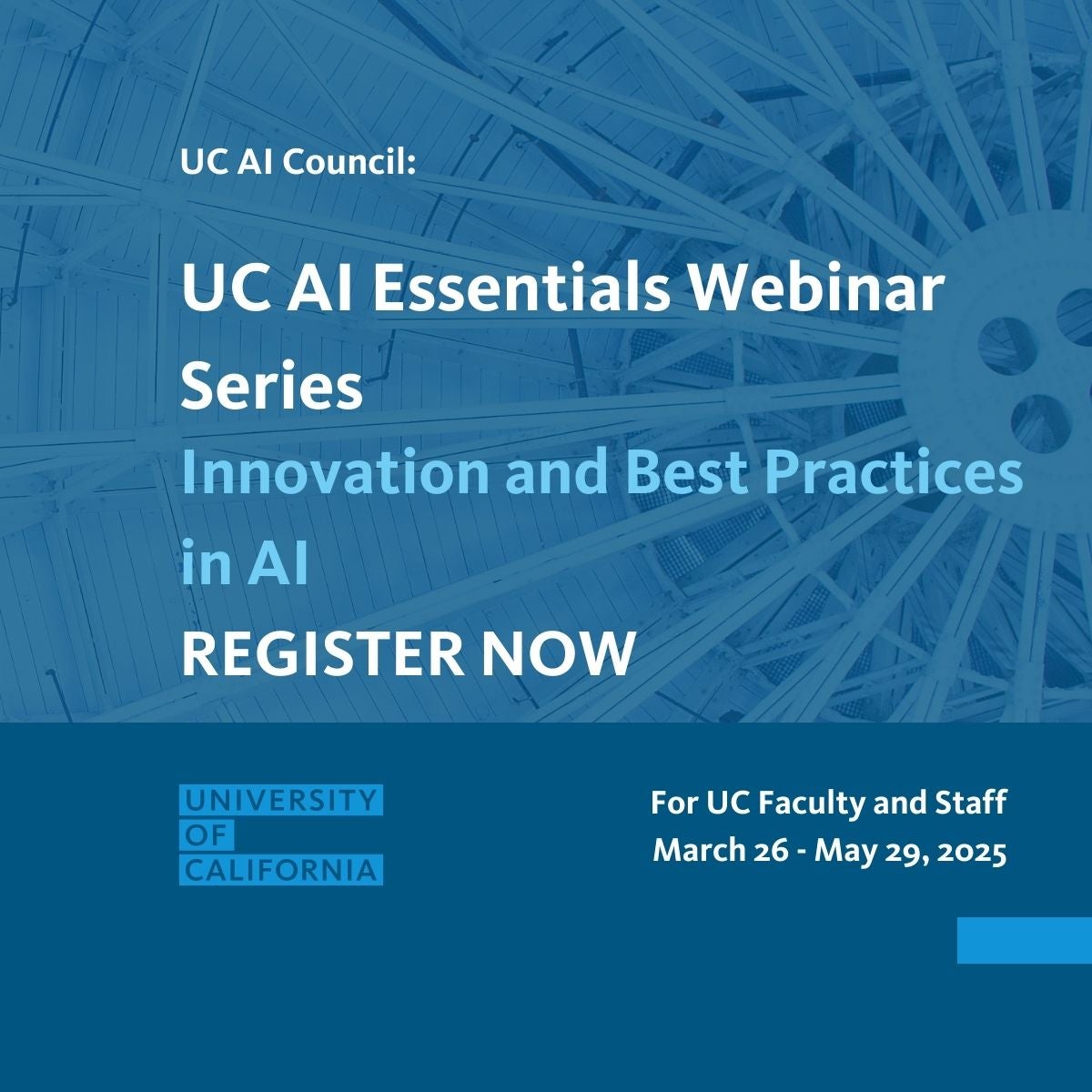 UC AI Council:

UC AI Essentials Webinar Series

Innovation and Best Practices in AI

REGISTER NOW

UNIVERSITY OF CALIFORNIA

For UC Faculty and Staff
March 26 - May 29, 2025